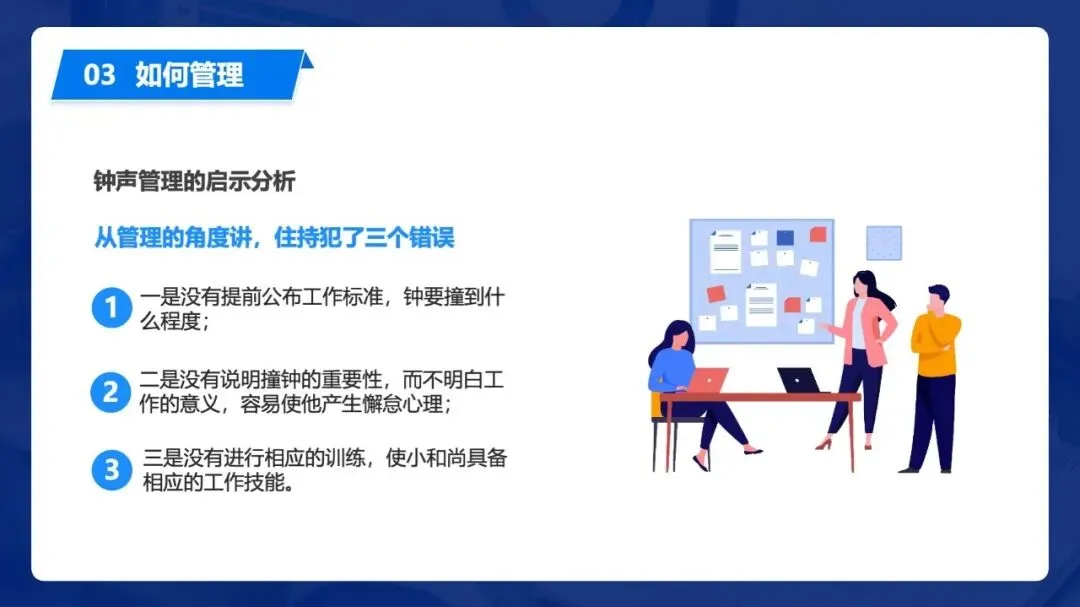 03 如何管理

钟声管理的启示分析

从管理的角度讲，住持犯了三个错误

1 一是没有提前公布工作标准，钟要撞到什么程度；

2 二是没有说明撞钟的重要性，而不明白工作的意义，容易使他产生懈怠心理；

3 三是没有进行相应的训练，使小和尚具备相应的工作技能。